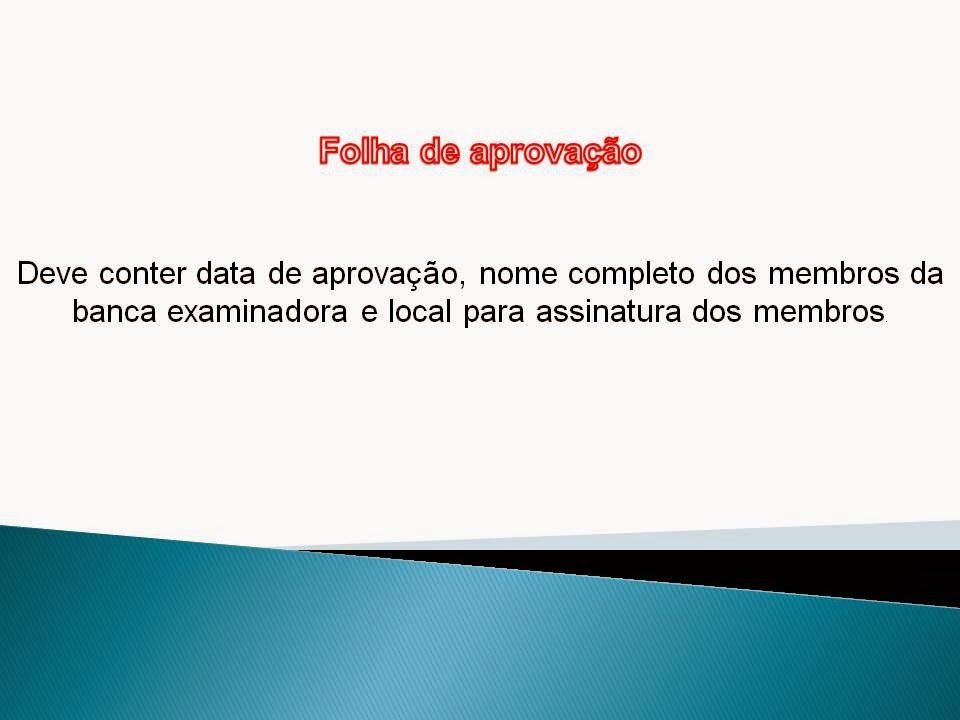 Folha de aprovação

Deve conter data de aprovação, nome completo dos membros da banca examinadora e local para assinatura dos membros.